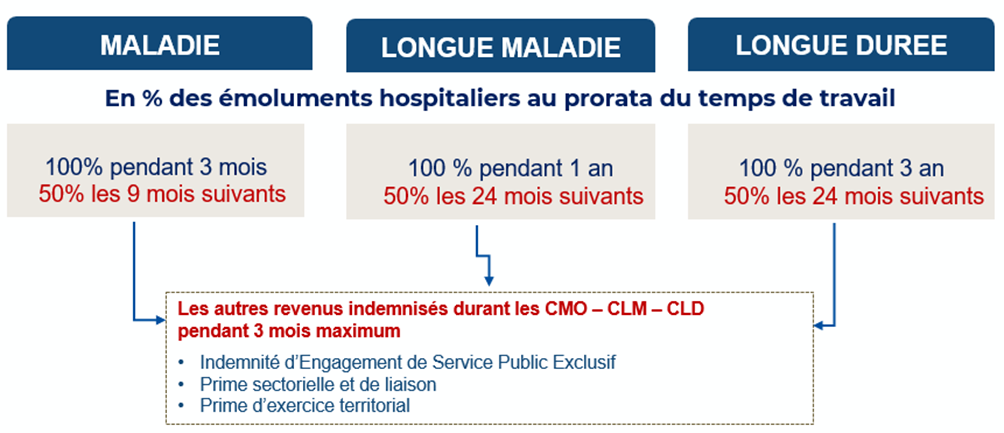 MALADIE

LONGUE MALADIE

LONGUE DUREE

En % des émoluments hospitaliers au prorata du temps de travail

100% pendant 3 mois
50% les 9 mois suivants

100 % pendant 1 an
50% les 24 mois suivants

100 % pendant 3 an
50% les 24 mois suivants

Les autres revenus indemnisés durant les CMO – CLM – CLD pendant 3 mois maximum

• Indemnité d'Engagement de Service Public Exclusif
• Prime sectorielle et de liaison
• Prime d'exercice territorial